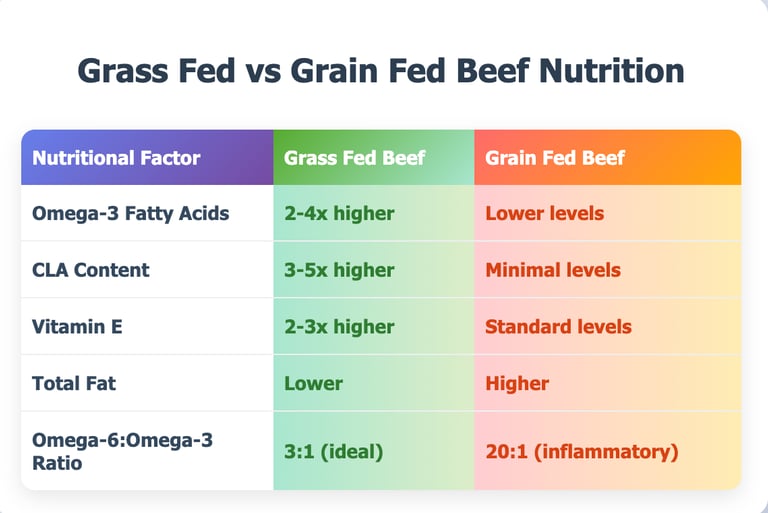 Grass Fed vs Grain Fed Beef Nutrition

| Nutritional Factor | Grass Fed Beef | Grain Fed Beef |
|---|---|---|
| Omega-3 Fatty Acids | 2-4x higher | Lower levels |
| CLA Content | 3-5x higher | Minimal levels |
| Vitamin E | 2-3x higher | Standard levels |
| Total Fat | Lower | Higher |
| Omega-6:Omega-3 Ratio | 3:1 (ideal) | 20:1 (inflammatory) |